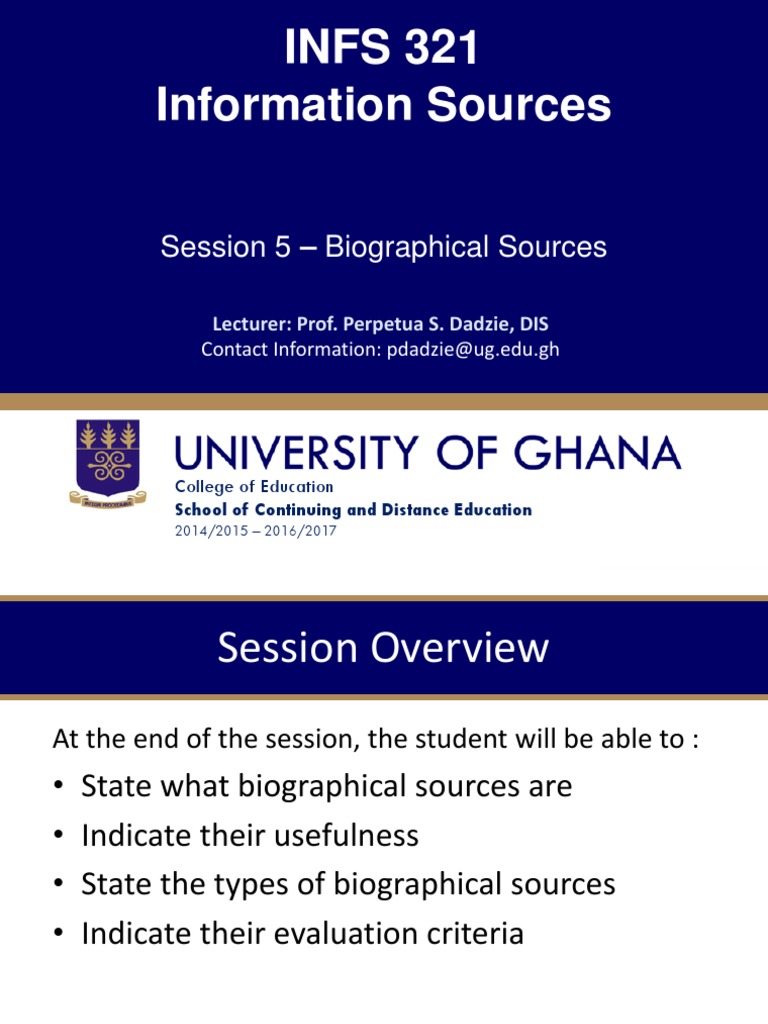 INFS 321
Information Sources

Session 5 – Biographical Sources

Lecturer: Prof. Perpetua S. Dadzie, DIS
Contact Information: pdadzie@ug.edu.gh

UNIVERSITY OF GHANA
College of Education
School of Continuing and Distance Education
2014/2015 – 2016/2017

Session Overview

At the end of the session, the student will be able to :
• State what biographical sources are
• Indicate their usefulness
• State the types of biographical sources
• Indicate their evaluation criteria